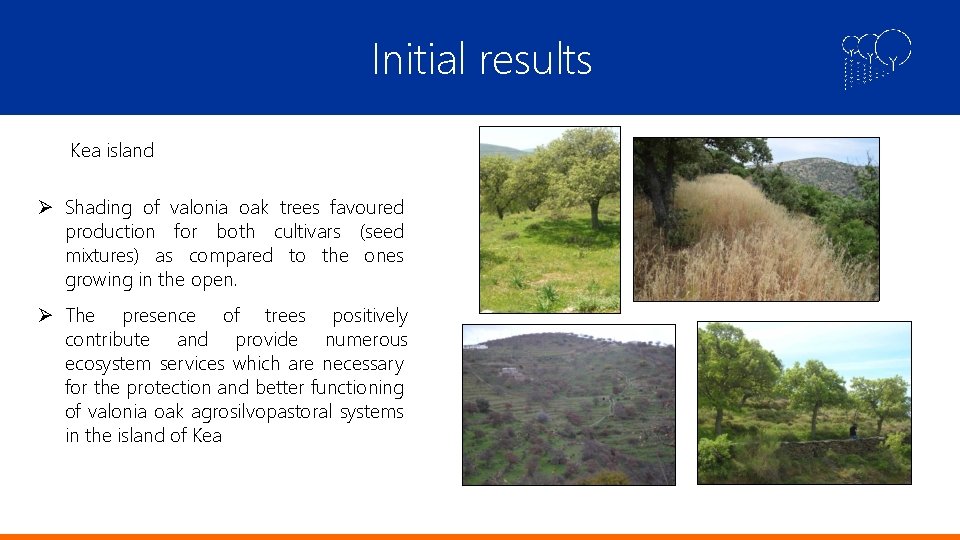 Initial results

Kea island

➢ Shading of valonia oak trees favoured production for both cultivars (seed mixtures) as compared to the ones growing in the open.

➢ The presence of trees positively contribute and provide numerous ecosystem services which are necessary for the protection and better functioning of valonia oak agrosilvopastoral systems in the island of Kea